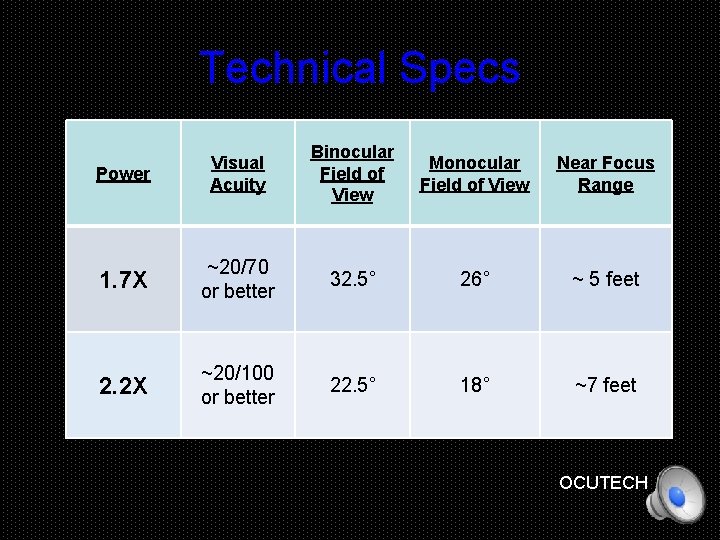 Technical Specs

| Power | Visual Acuity | Binocular Field of View | Monocular Field of View | Near Focus Range |
|---|---|---|---|---|
| 1.7X | ~20/70 or better | 32.5° | 26° | ~ 5 feet |
| 2.2X | ~20/100 or better | 22.5° | 18° | ~7 feet |

OCUTECH